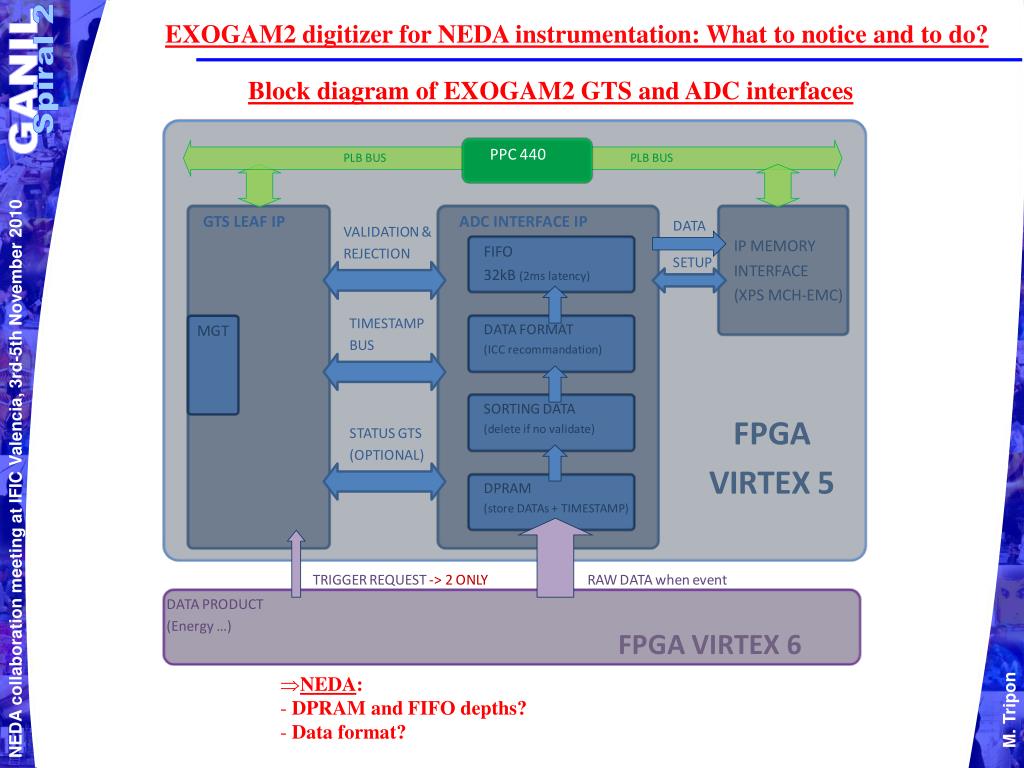 GANIL Spiral 2

NEDA collaboration meeting at IFIC Valencia, 3rd-5th November 2010

EXOGAM2 digitizer for NEDA instrumentation: What to notice and to do?

Block diagram of EXOGAM2 GTS and ADC interfaces

PLB BUS

PPC 440

PLB BUS

GTS LEAF IP

MGT

VALIDATION & REJECTION

TIMESTAMP BUS

STATUS GTS (OPTIONAL)

ADC INTERFACE IP

FIFO 32kB (2ms latency)

DATA FORMAT (ICC recommandation)

SORTING DATA (delete if no validate)

DPRAM (store DATAs + TIMESTAMP)

DATA

SETUP

IP MEMORY INTERFACE (XPS MCH-EMC)

FPGA VIRTEX 5

TRIGGER REQUEST -> 2 ONLY

RAW DATA when event

DATA PRODUCT (Energy …)

FPGA VIRTEX 6

$\Rightarrow$NEDA:
- DPRAM and FIFO depths?
- Data format?

M. Tripon